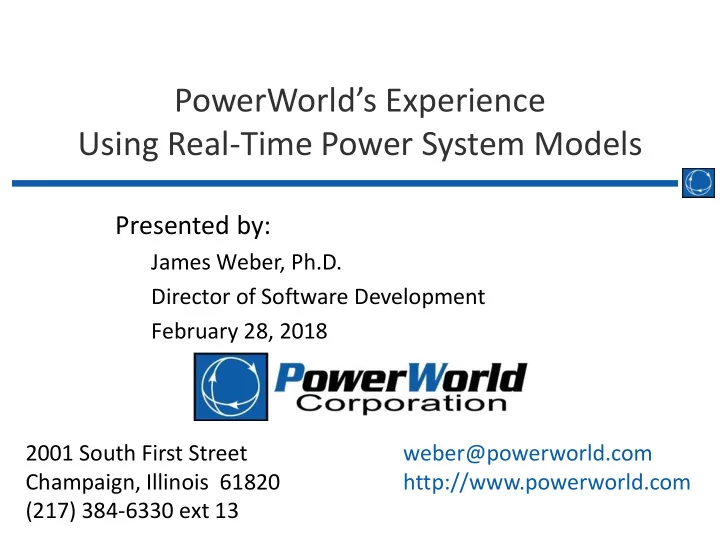 PowerWorld's Experience
Using Real-Time Power System Models

Presented by:

James Weber, Ph.D.

Director of Software Development

February 28, 2018

PowerWorld
Corporation

2001 South First Street
Champaign, Illinois 61820
(217) 384-6330 ext 13

weber@powerworld.com
http://www.powerworld.com